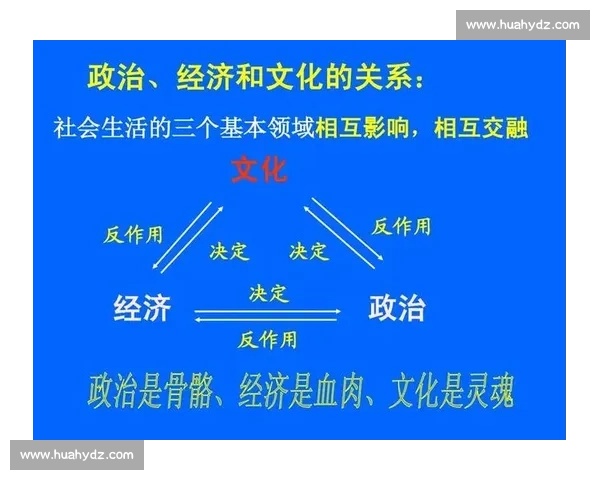 www.huahydz.com

政治、经济和文化的关系：

社会生活的三个基本领域相互影响，相互交融

文化

反作用

决定

决定

反作用

经济

决定

政治

反作用

政治是骨骼、经济是血肉、文化是灵魂

www.huahydz.com